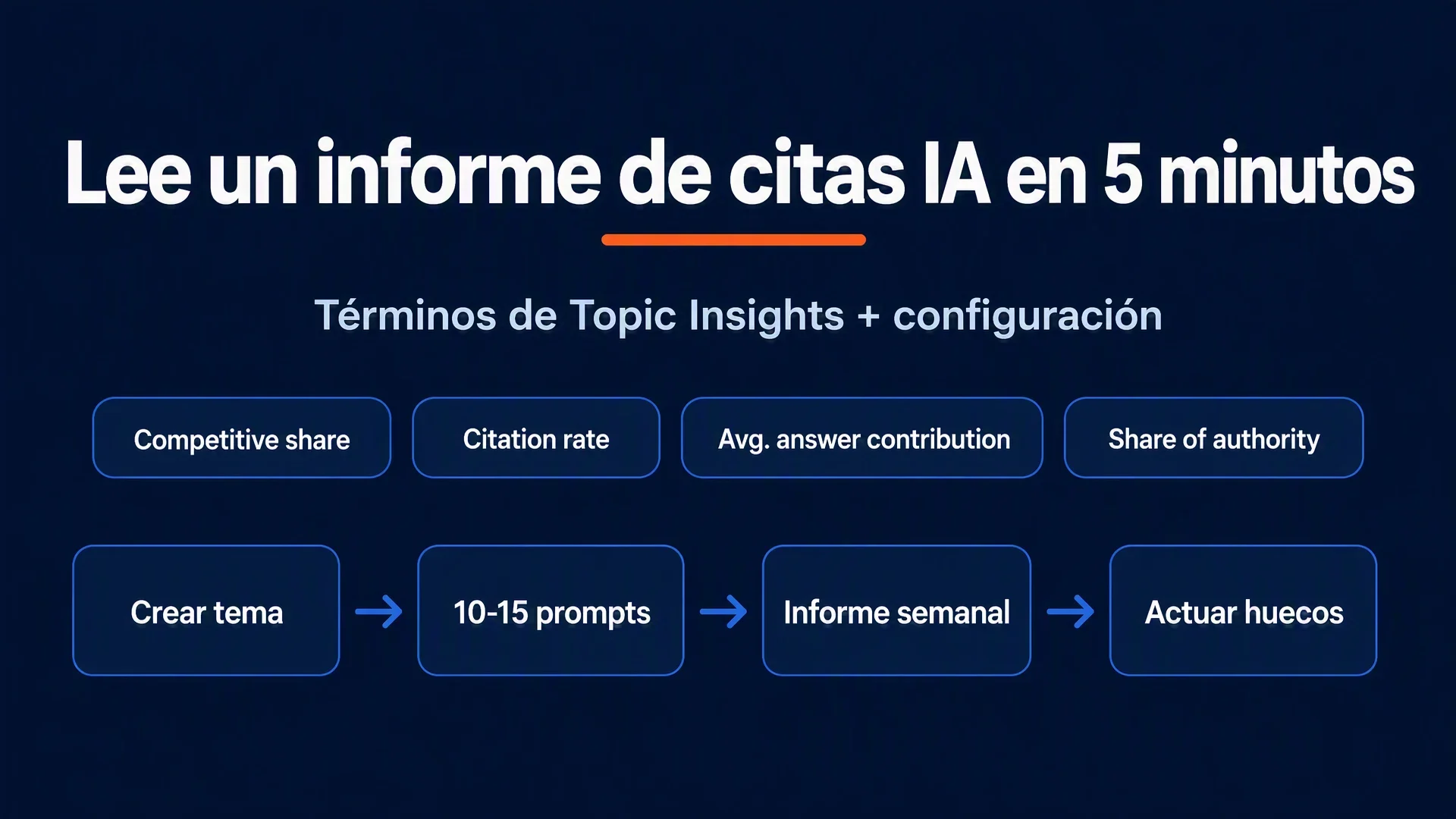 Lee un informe de citas IA en 5 minutos

Términos de Topic Insights + configuración

Competitive share

Citation rate

Avg. answer contribution

Share of authority

Crear tema → 10-15 prompts → Informe semanal → Actuar huecos